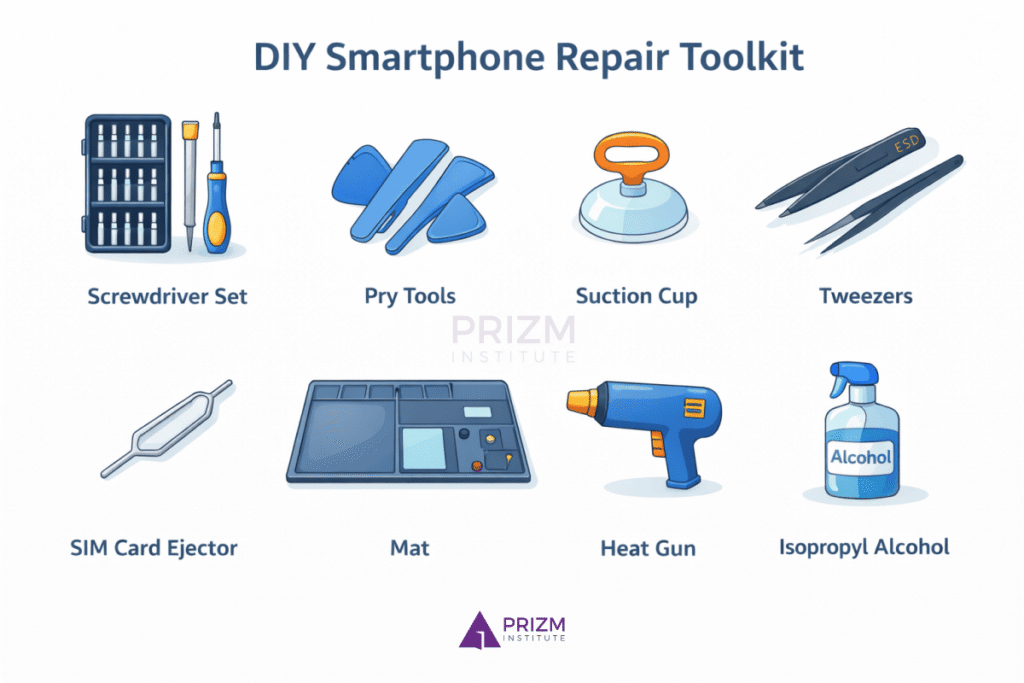 DIY Smartphone Repair Toolkit

ESD

Screwdriver Set

Pry Tools

Suction Cup

Tweezers

PRIZM
INSTITUTE

Alcohol

SIM Card Ejector

Mat

Heat Gun

Isopropyl Alcohol

PRIZM
INSTITUTE